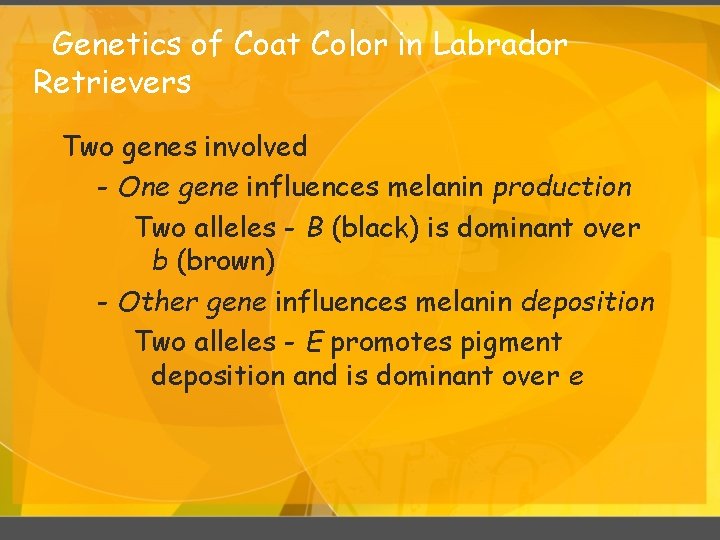 Genetics of Coat Color in Labrador Retrievers

Two genes involved

- One gene influences melanin production

Two alleles - B (black) is dominant over b (brown)

- Other gene influences melanin deposition

Two alleles - E promotes pigment deposition and is dominant over e